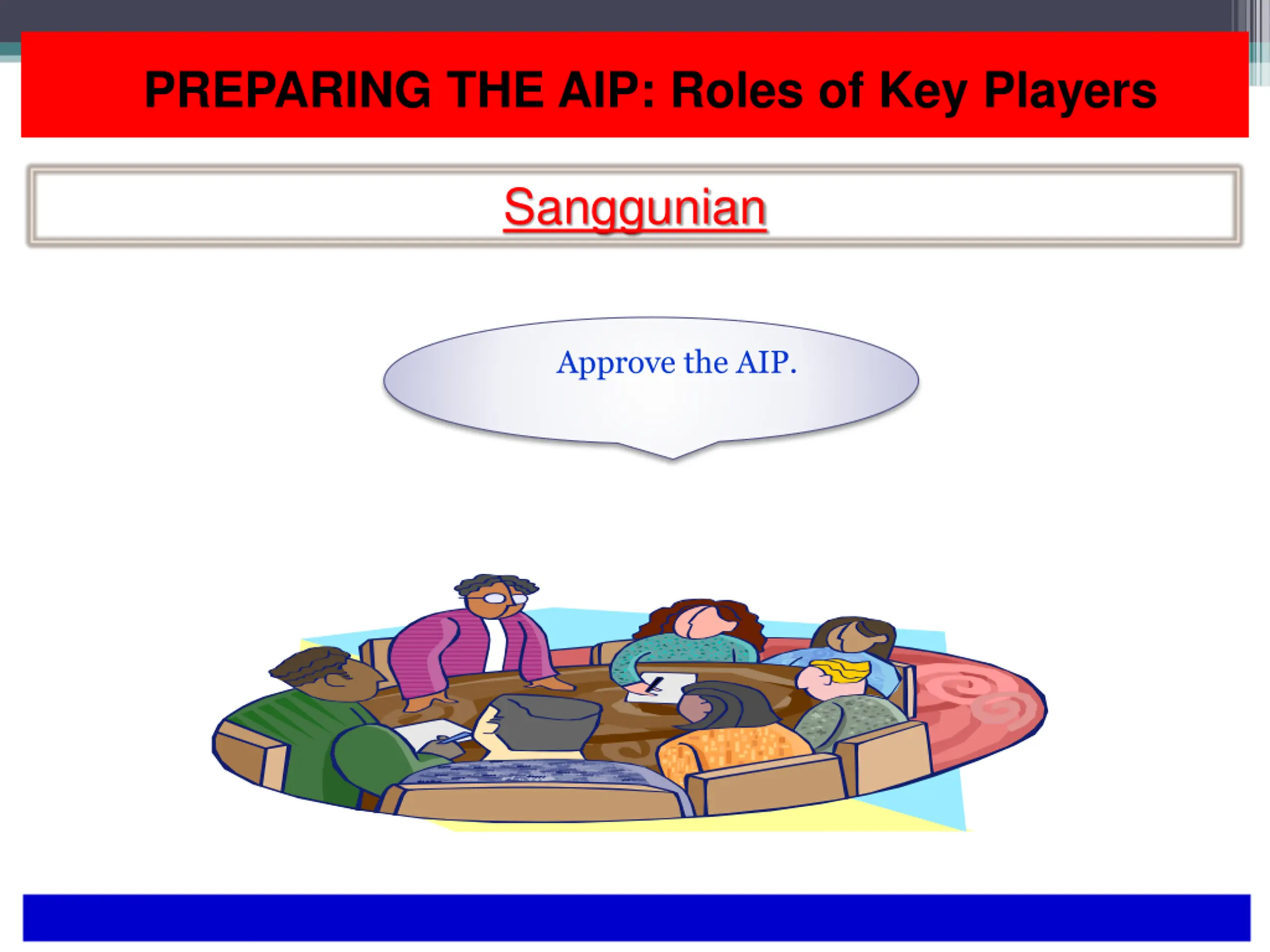 PREPARING THE AIP: Roles of Key Players

Sanggunian

Approve the AIP.